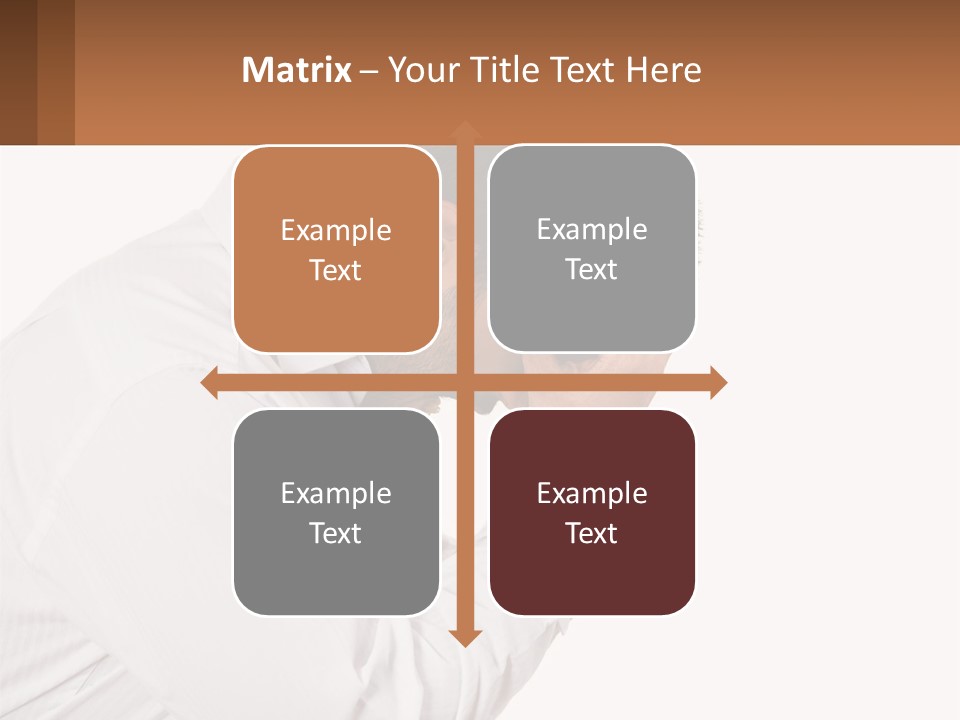 Matrix – Your Title Text Here

Example Text

Example Text

Example Text

Example Text